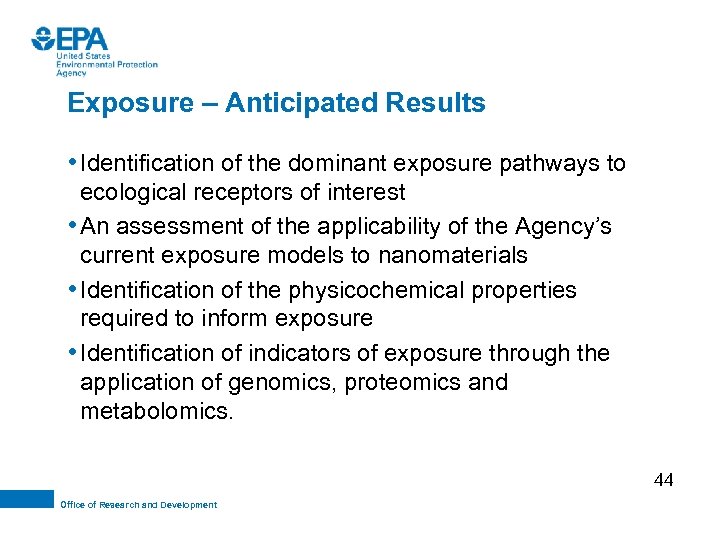 EPA
United States
Environmental Protection
Agency

Exposure – Anticipated Results

• Identification of the dominant exposure pathways to ecological receptors of interest
• An assessment of the applicability of the Agency's current exposure models to nanomaterials
• Identification of the physicochemical properties required to inform exposure
• Identification of indicators of exposure through the application of genomics, proteomics and metabolomics.

44

Office of Research and Development